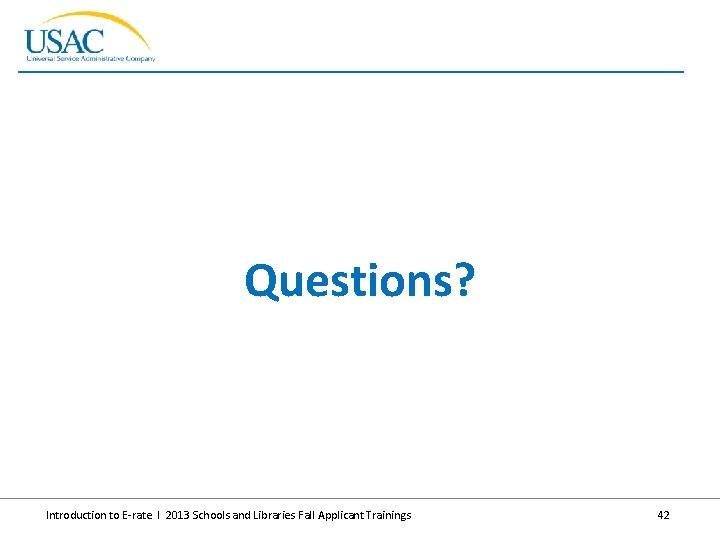 USAC
Universal Service Administrative Company

Questions?

Introduction to E-rate I 2013 Schools and Libraries Fall Applicant Trainings

42